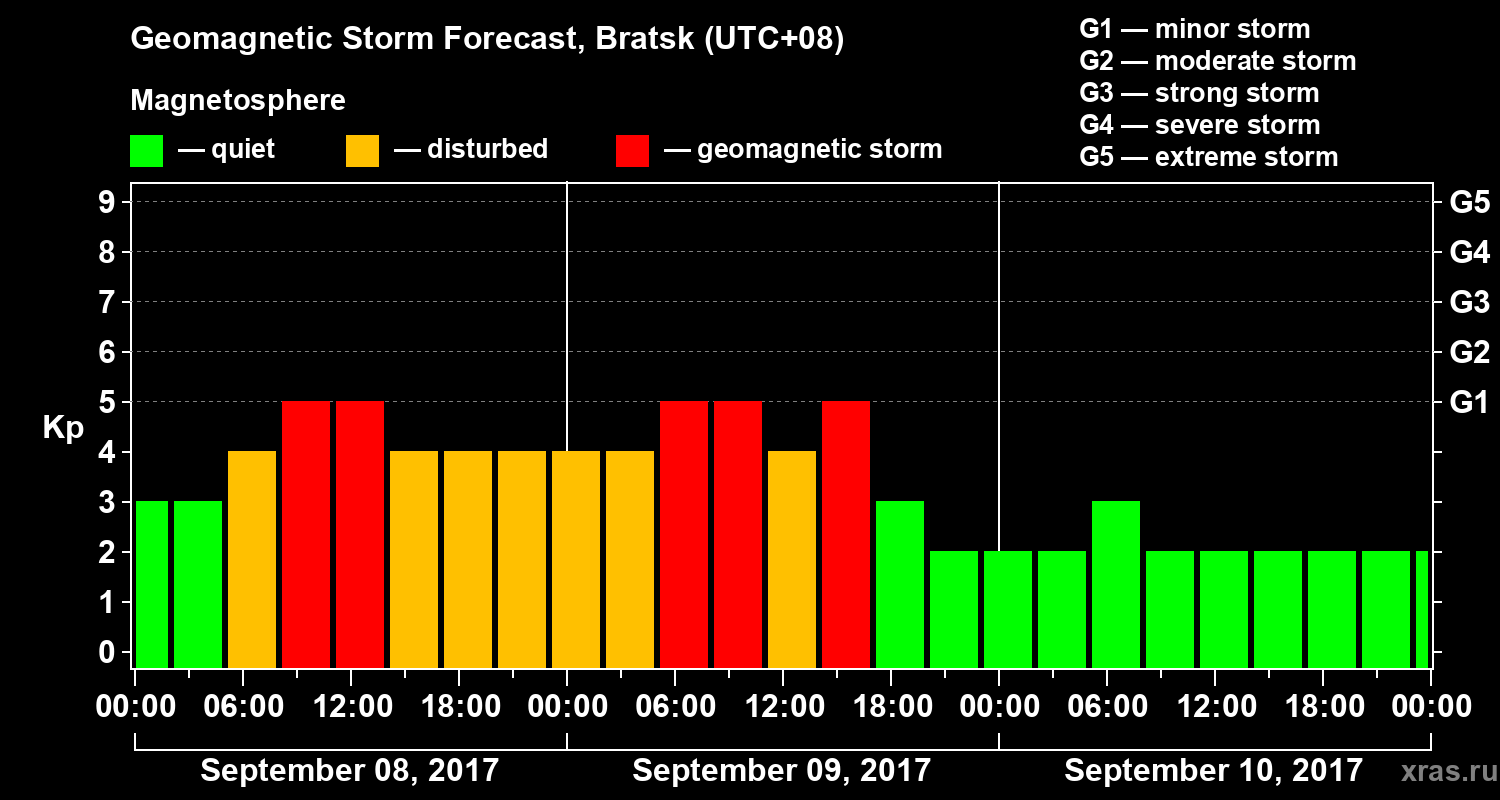 Geomagnetic Storm Forecast, Bratsk (UTC+08)

Magnetosphere

— quiet — disturbed — geomagnetic storm

G1 — minor storm
G2 — moderate storm
G3 — strong storm
G4 — severe storm
G5 — extreme storm

Kp

9 8 7 6 5 4 3 2 1 0

G5 G4 G3 G2 G1

00:00 06:00 12:00 18:00 00:00 06:00 12:00 18:00 00:00 06:00 12:00 18:00 00:00

September 08, 2017 September 09, 2017 September 10, 2017

xras.ru